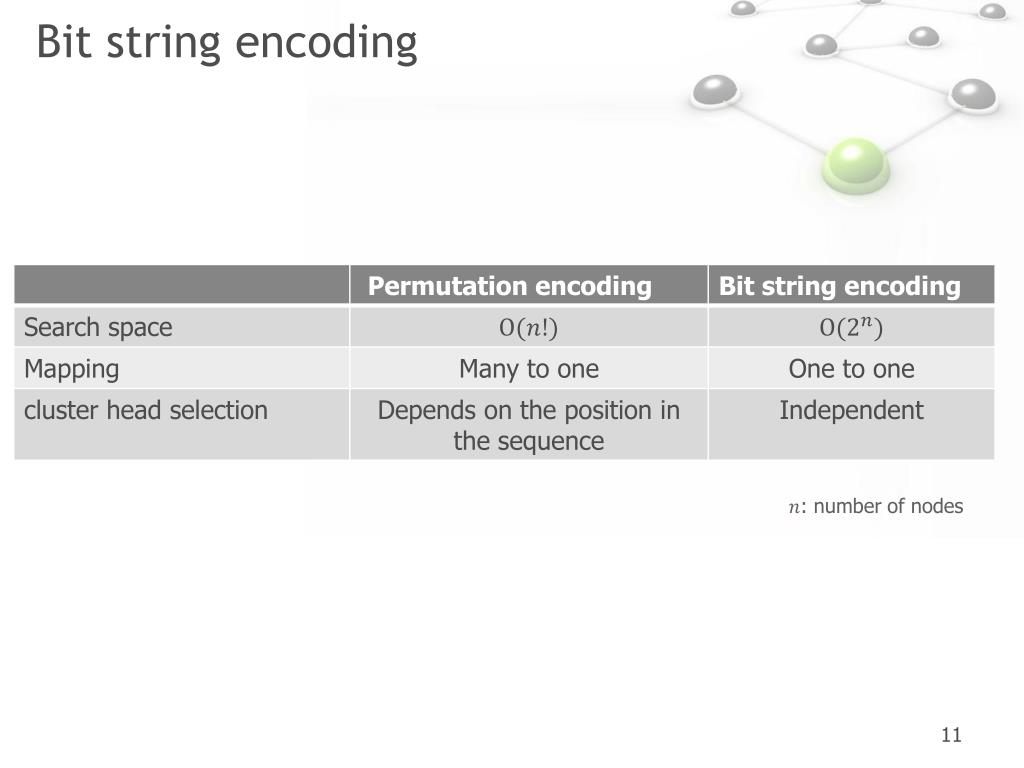 Bit string encoding

| | Permutation encoding | Bit string encoding |
|---|---|---|
| Search space | $O(n!)$ | $O(2^n)$ |
| Mapping | Many to one | One to one |
| cluster head selection | Depends on the position in the sequence | Independent |

$n$: number of nodes

11